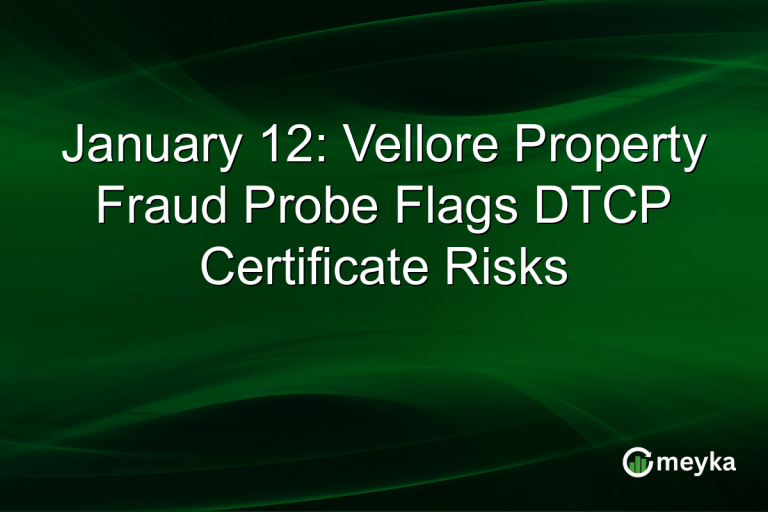 January 12: Vellore Property Fraud Probe Flags DTCP Certificate Risks

meyka